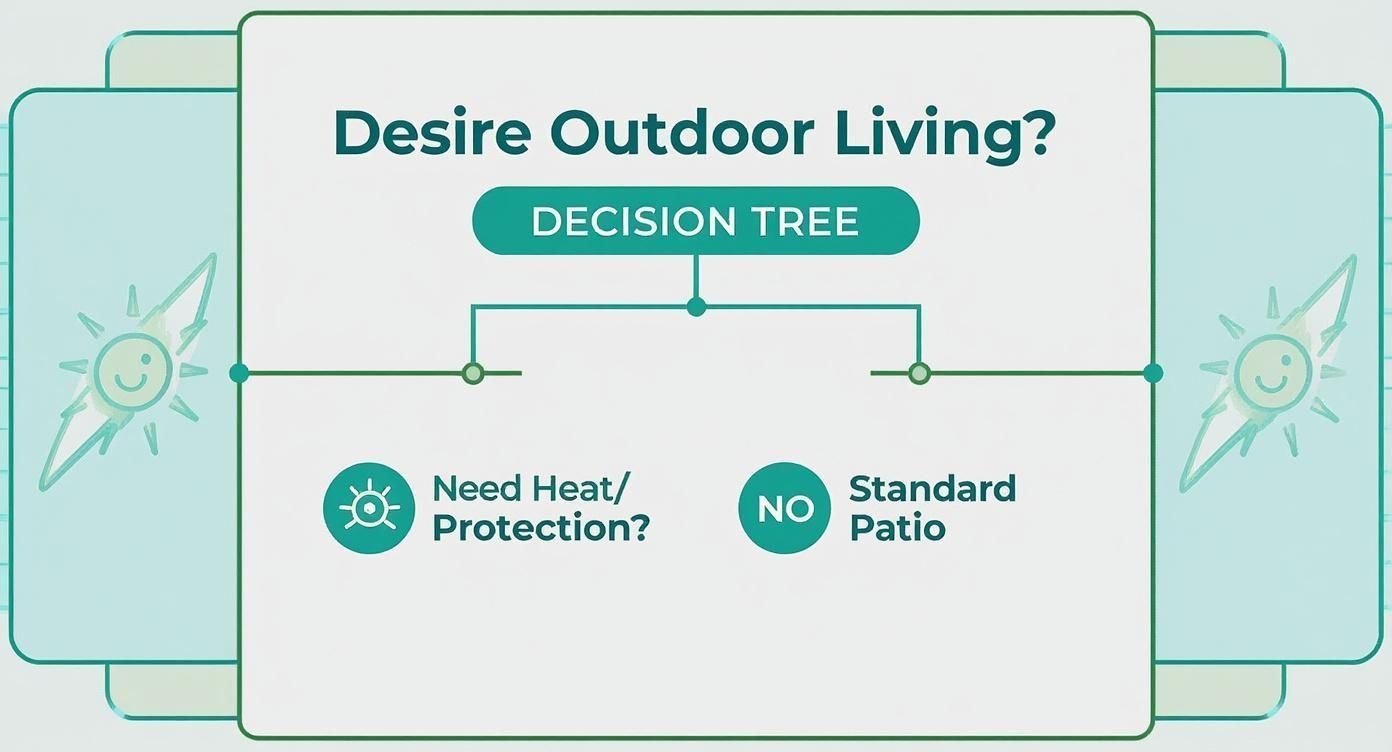 Desire Outdoor Living?

DECISION TREE

Need Heat/ Protection?

NO

Standard Patio